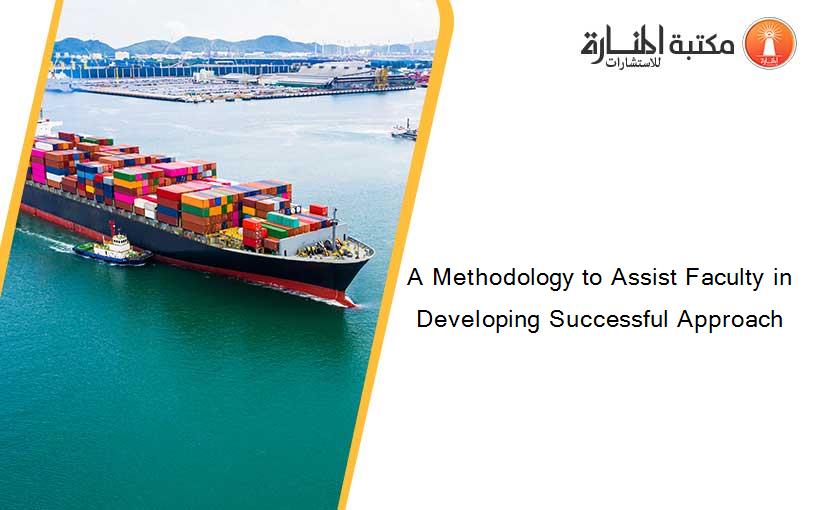 مكتبة المنارة للاستشارات

A Methodology to Assist Faculty in Developing Successful Approach